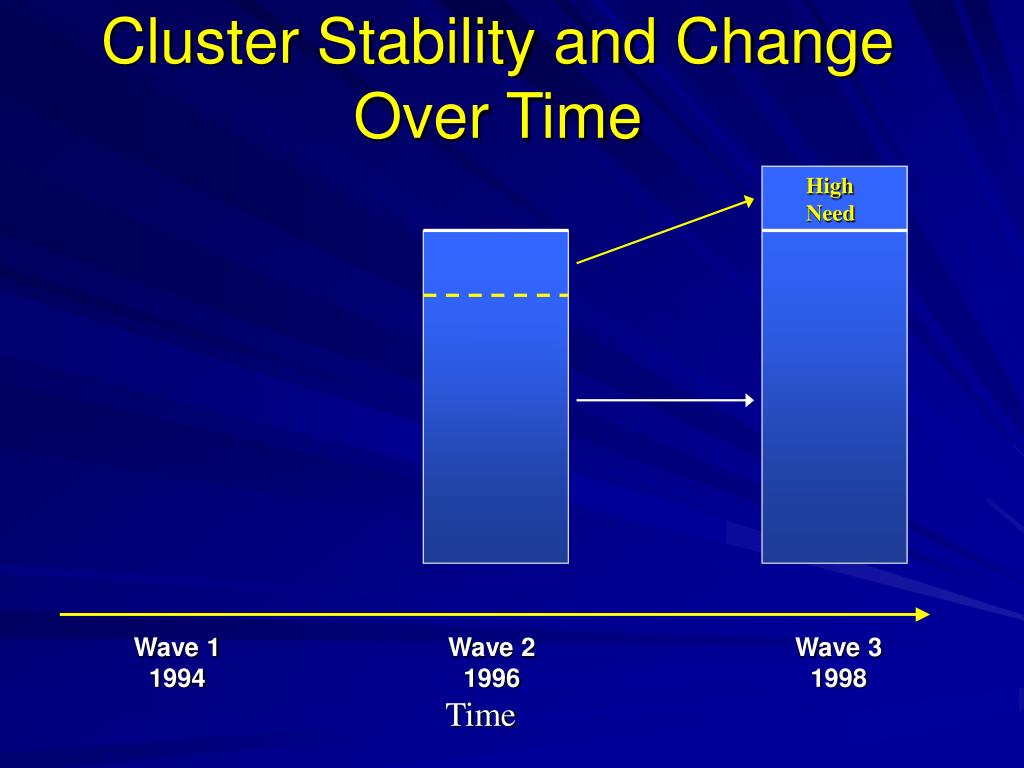 Cluster Stability and Change Over Time

High Need

Wave 1
1994

Wave 2
1996

Wave 3
1998

Time